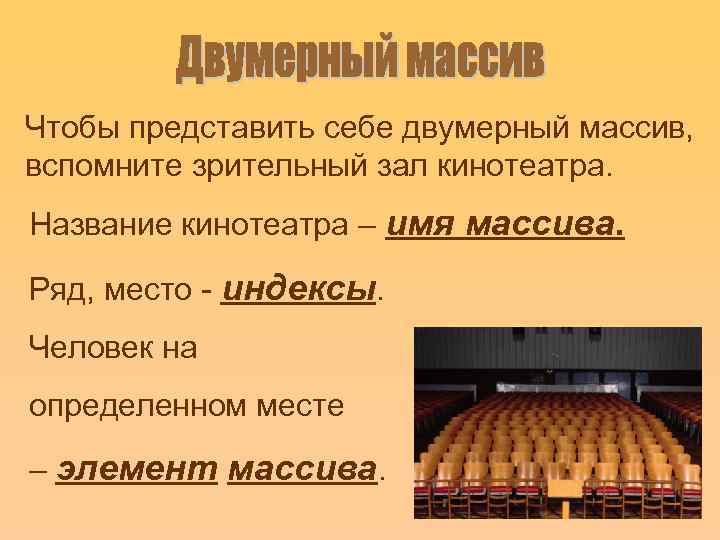 Двумерный массив

Чтобы представить себе двумерный массив, вспомните зрительный зал кинотеатра.

Название кинотеатра – имя массива.

Ряд, место - индексы.

Человек на определенном месте – элемент массива.